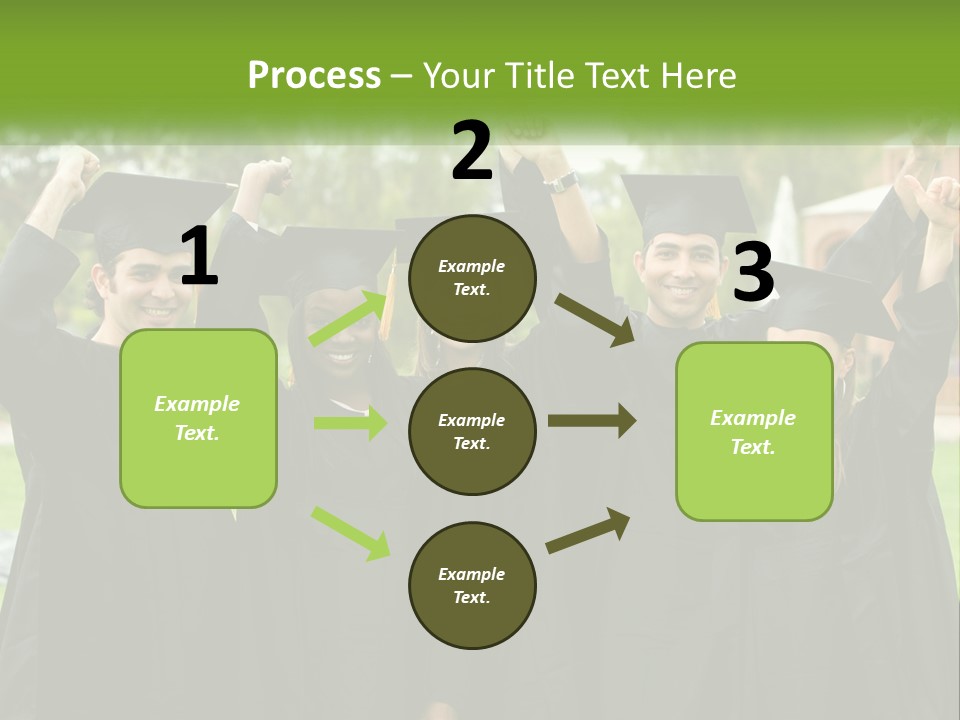 Process – Your Title Text Here

1

Example Text.

2

Example Text.

Example Text.

Example Text.

3

Example Text.